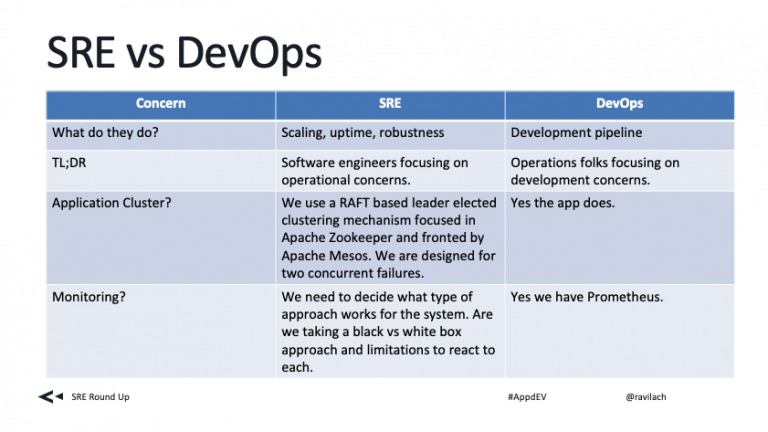 SRE vs DevOps

| Concern | SRE | DevOps |
|---|---|---|
| What do they do? | Scaling, uptime, robustness | Development pipeline |
| TL;DR | Software engineers focusing on operational concerns. | Operations folks focusing on development concerns. |
| Application Cluster? | We use a RAFT based leader elected clustering mechanism focused in Apache Zookeeper and fronted by Apache Mesos. We are designed for two concurrent failures. | Yes the app does. |
| Monitoring? | We need to decide what type of approach works for the system. Are we taking a black vs white box approach and limitations to react to each. | Yes we have Prometheus. |

SRE Round Up

#AppdEV

@ravilach